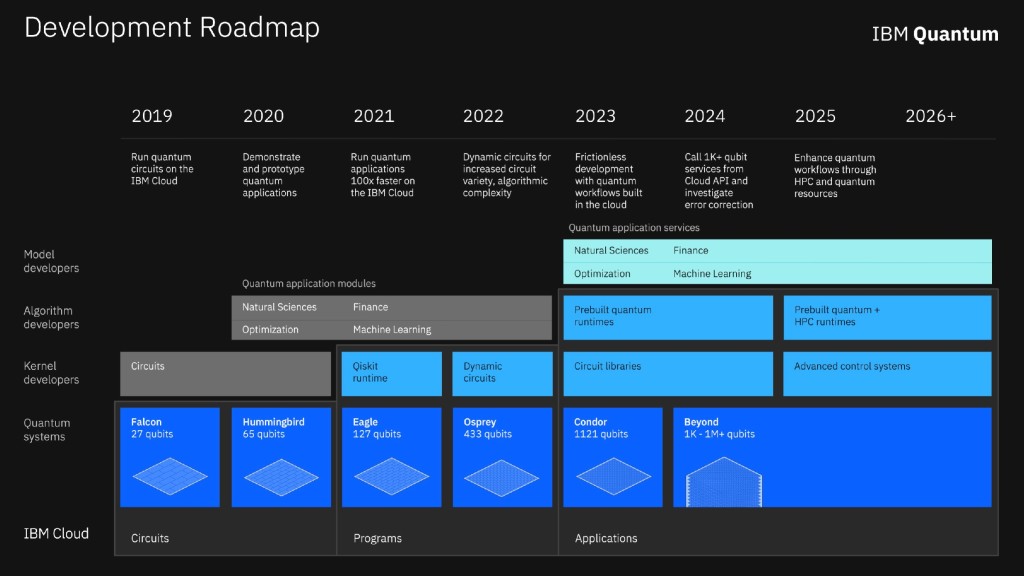 Development Roadmap

IBM Quantum

2019
Run quantum circuits on the IBM Cloud

2020
Demonstrate and prototype quantum applications

2021
Run quantum applications 100x faster on the IBM Cloud

2022
Dynamic circuits for increased circuit variety, algorithmic complexity

2023
Frictionless development with quantum workflows built in the cloud

2024
Call 1K+ qubit services from Cloud API and investigate error correction

2025
Enhance quantum workflows through HPC and quantum resources

2026+

Model developers

Quantum application services

Natural Sciences
Finance
Optimization
Machine Learning

Algorithm developers

Quantum application modules

Natural Sciences
Finance
Optimization
Machine Learning

Prebuilt quantum runtimes

Prebuilt quantum + HPC runtimes

Kernel developers

Circuits

Qiskit runtime

Dynamic circuits

Circuit libraries

Advanced control systems

Quantum systems

Falcon
27 qubits

Hummingbird
65 qubits

Eagle
127 qubits

Osprey
433 qubits

Condor
1121 qubits

Beyond
1K - 1M+ qubits

IBM Cloud

Circuits

Programs

Applications